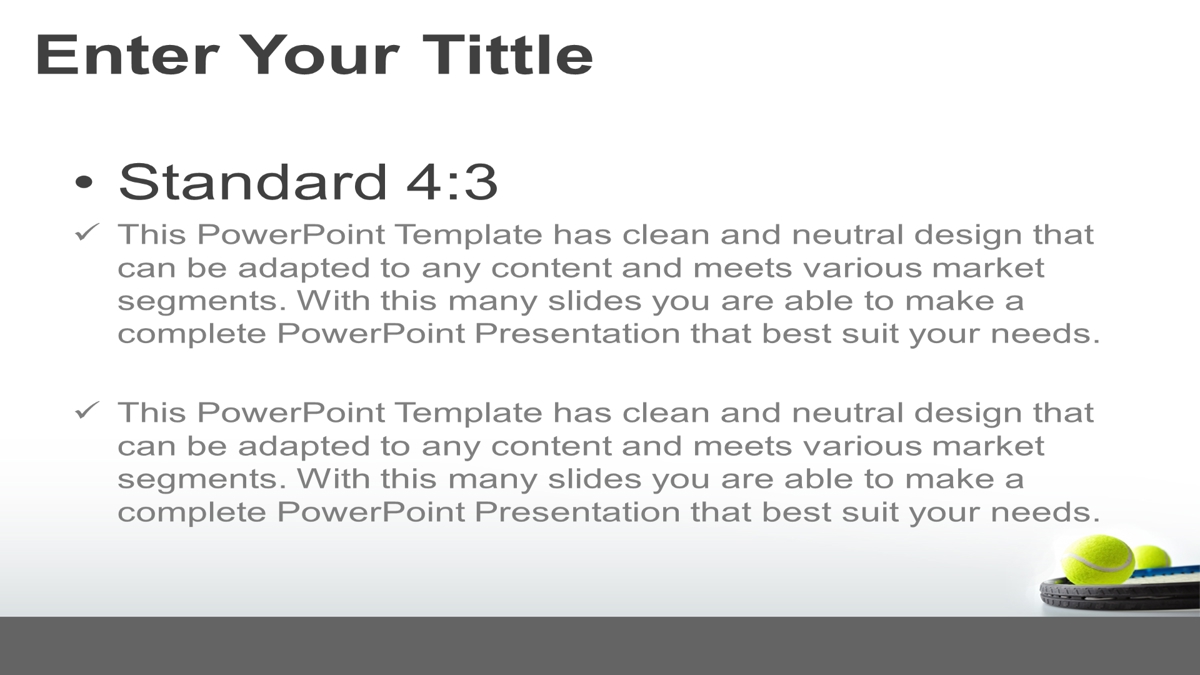 Enter Your Tittle

• Standard 4:3

✓ This PowerPoint Template has clean and neutral design that can be adapted to any content and meets various market segments. With this many slides you are able to make a complete PowerPoint Presentation that best suit your needs.

✓ This PowerPoint Template has clean and neutral design that can be adapted to any content and meets various market segments. With this many slides you are able to make a complete PowerPoint Presentation that best suit your needs.